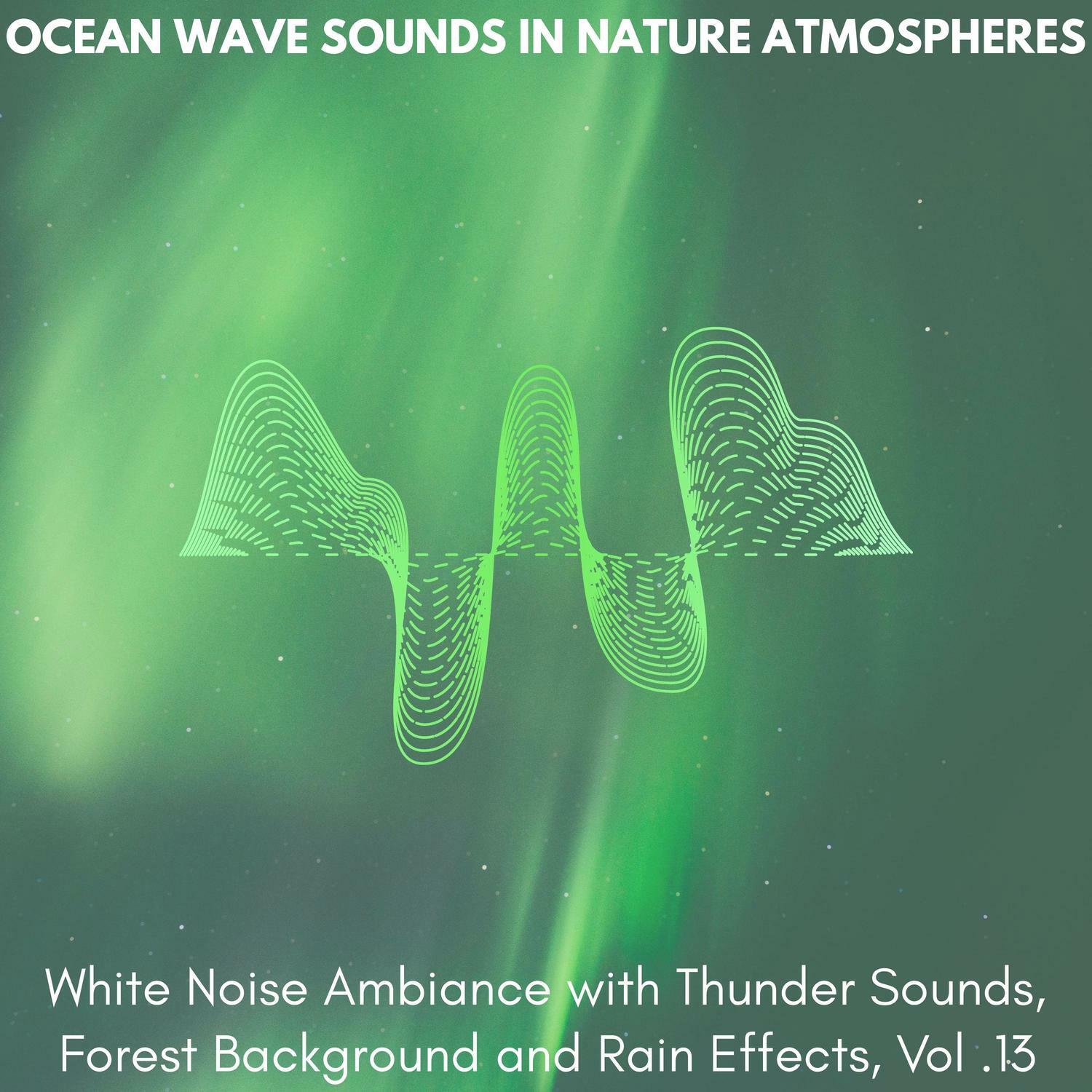 OCEAN WAVE SOUNDS IN NATURE ATMOSPHERES

White Noise Ambiance with Thunder Sounds, Forest Background and Rain Effects, Vol .13